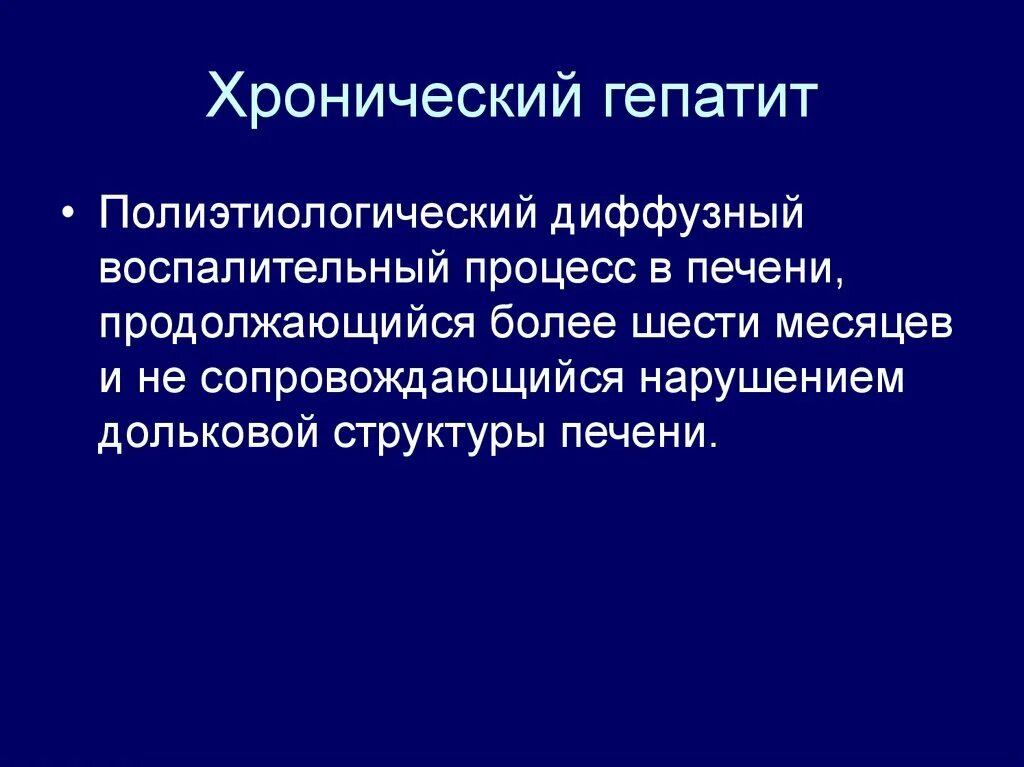 Хронический гепатит

• Полиэтиологический диффузный воспалительный процесс в печени, продолжающийся более шести месяцев и не сопровождающийся нарушением дольковой структуры печени.